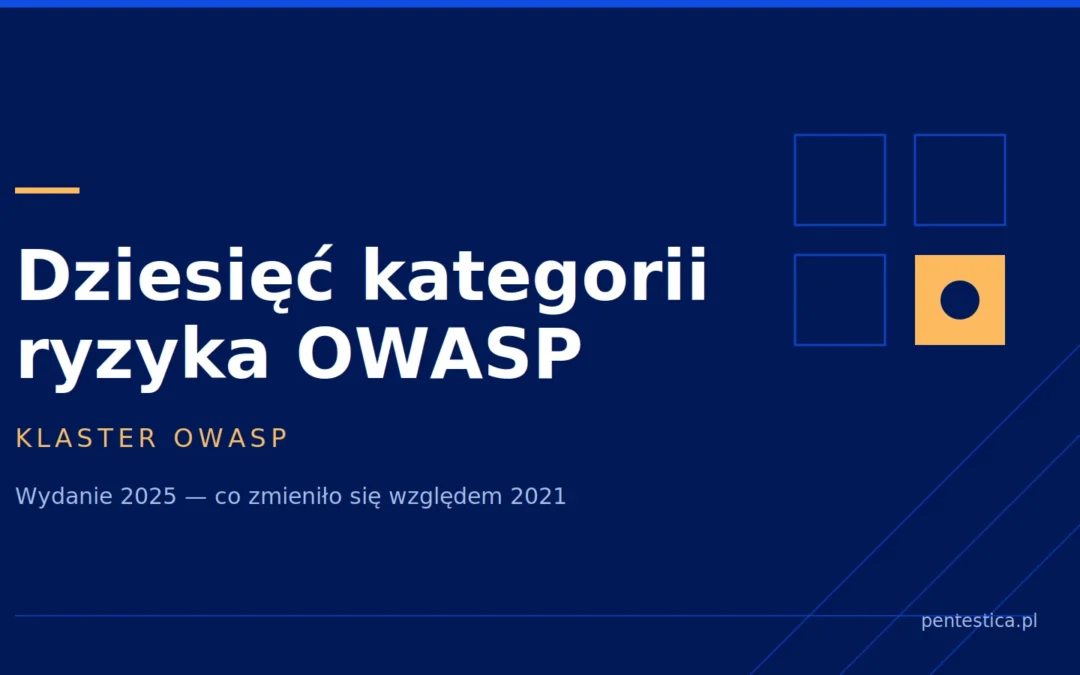 Dziesięć kategorii ryzyka OWASP

KLASTER OWASP

Wydanie 2025 — co zmieniło się względem 2021

pentestica.pl